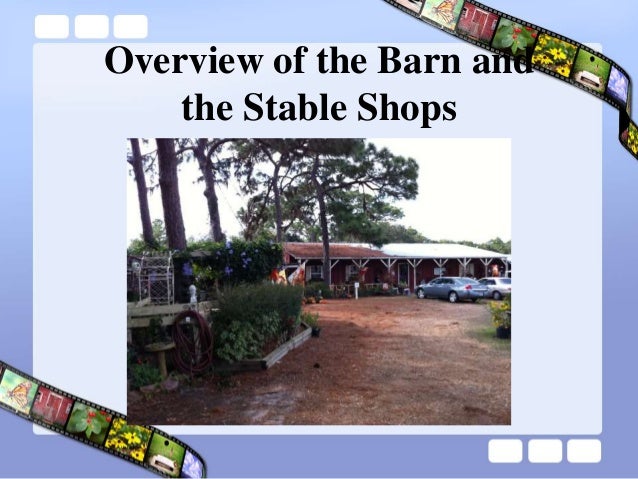 Overview of the Barn and the Stable Shops